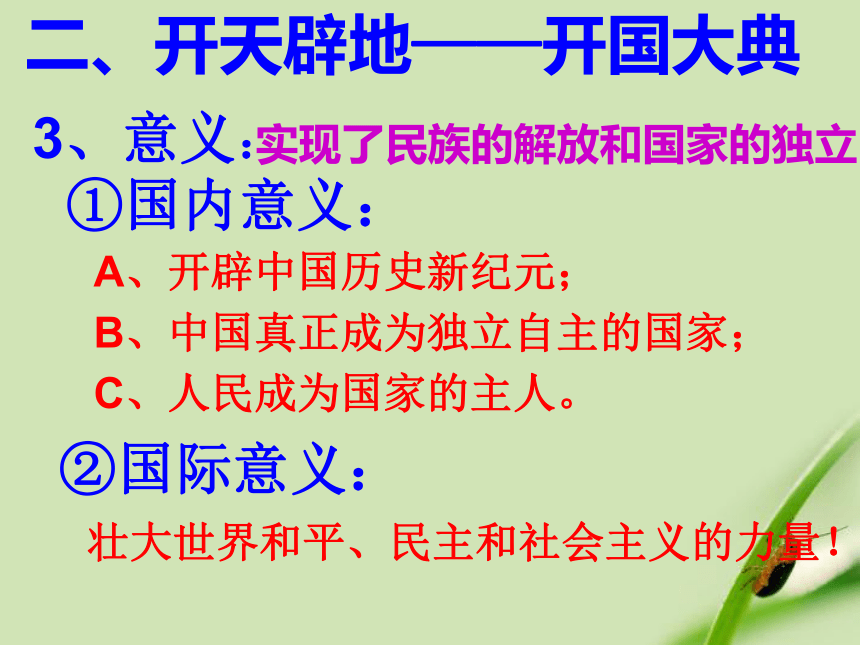 二、开天辟地——开国大典

3、意义:实现了民族的解放和国家的独立

①国内意义:

A、开辟中国历史新纪元;

B、中国真正成为独立自主的国家;

C、人民成为国家的主人。

②国际意义:

壮大世界和平、民主和社会主义的力量!